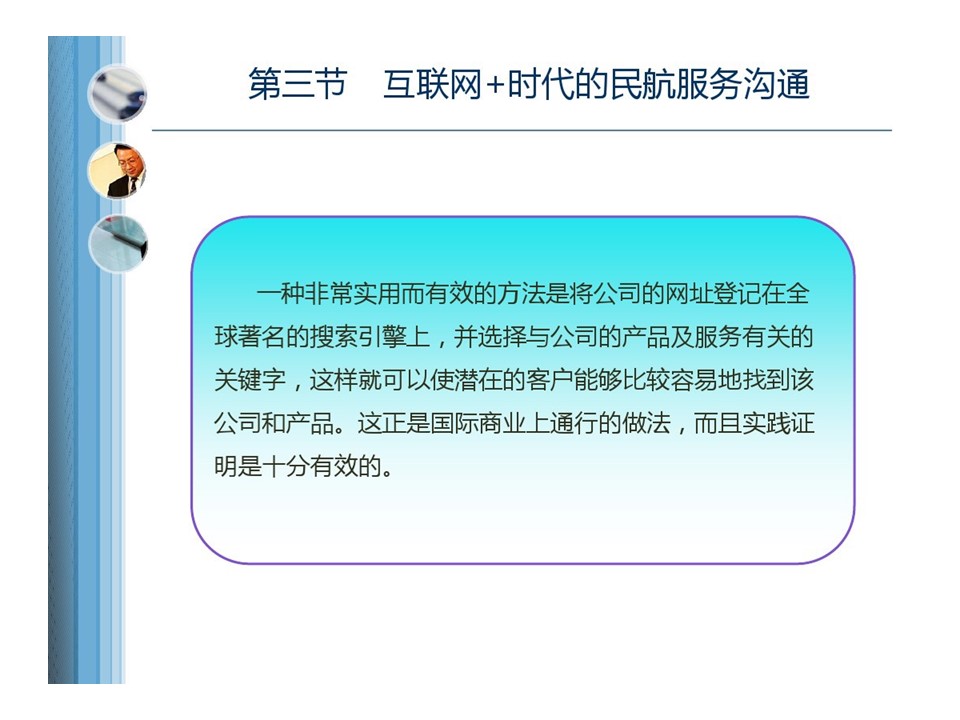 第三节　互联网+时代的民航服务沟通

一种非常实用而有效的方法是将公司的网址登记在全球著名的搜索引擎上，并选择与公司的产品及服务有关的关键字，这样就可以使潜在的客户能够比较容易地找到该公司和产品。这正是国际商业上通行的做法，而且实践证明是十分有效的。